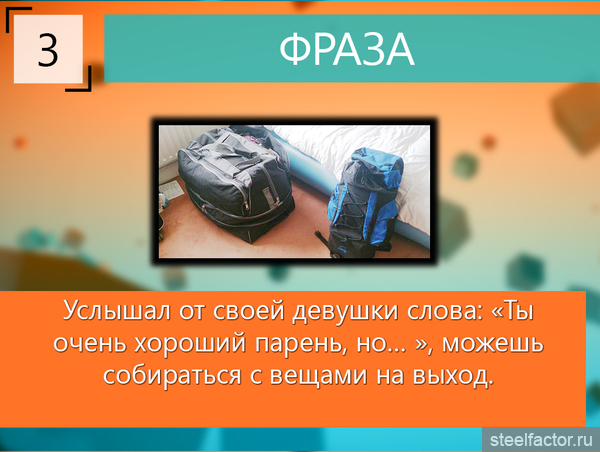 3

ФРАЗА

Услышал от своей девушки слова: «Ты очень хороший парень, но... », можешь собираться с вещами на выход.

steelfactor.ru